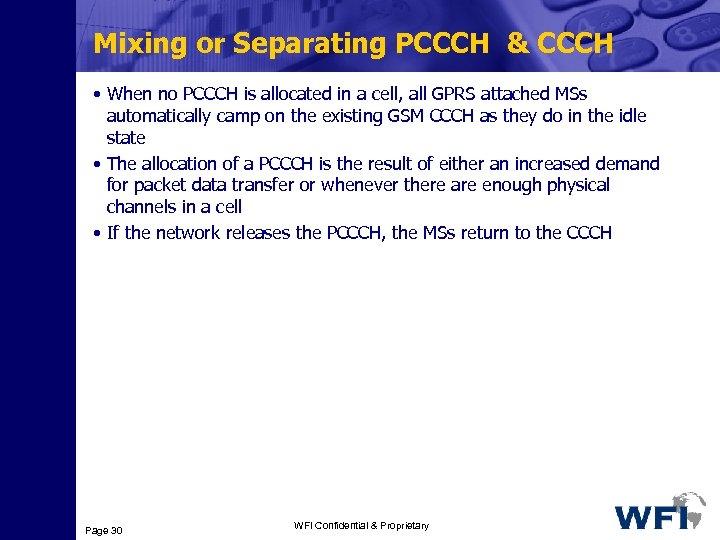 Mixing or Separating PCCCH & CCCH

• When no PCCCH is allocated in a cell, all GPRS attached MSs automatically camp on the existing GSM CCCH as they do in the idle state

• The allocation of a PCCCH is the result of either an increased demand for packet data transfer or whenever there are enough physical channels in a cell

• If the network releases the PCCCH, the MSs return to the CCCH

Page 30

WFI Confidential & Proprietary

WFI